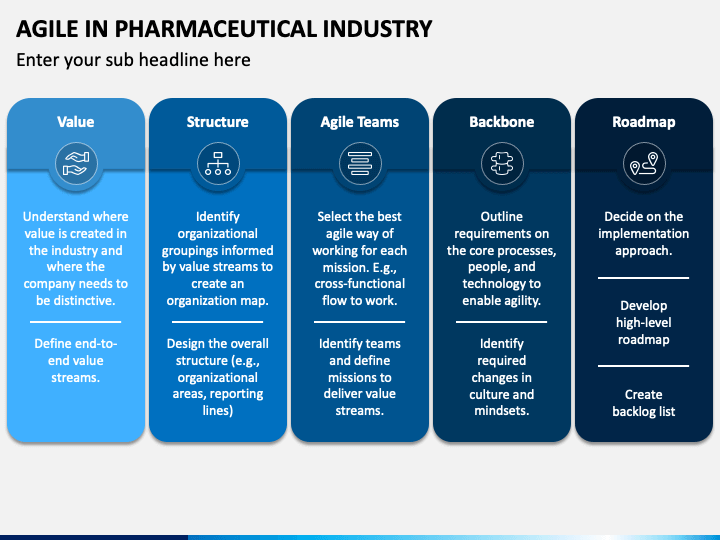 AGILE IN PHARMACEUTICAL INDUSTRY

Enter your sub headline here

Value

Understand where value is created in the industry and where the company needs to be distinctive.

Define end-to-end value streams.

Structure

Identify organizational groupings informed by value streams to create an organization map.

Design the overall structure (e.g., organizational areas, reporting lines)

Agile Teams

Select the best agile way of working for each mission. E.g., cross-functional flow to work.

Identify teams and define missions to deliver value streams.

Backbone

Outline requirements on the core processes, people, and technology to enable agility.

Identify required changes in culture and mindsets.

Roadmap

Decide on the implementation approach.

Develop high-level roadmap

Create backlog list